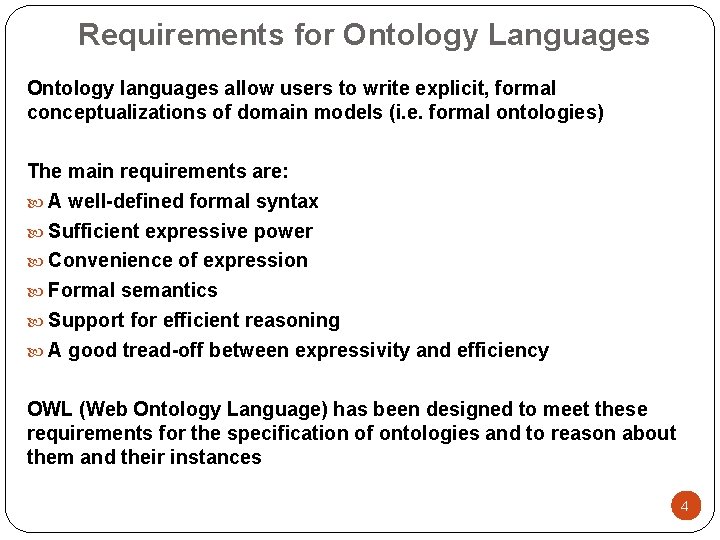 Requirements for Ontology Languages

Ontology languages allow users to write explicit, formal conceptualizations of domain models (i.e. formal ontologies)

The main requirements are:
A well-defined formal syntax
Sufficient expressive power
Convenience of expression
Formal semantics
Support for efficient reasoning
A good tread-off between expressivity and efficiency

OWL (Web Ontology Language) has been designed to meet these requirements for the specification of ontologies and to reason about them and their instances

4